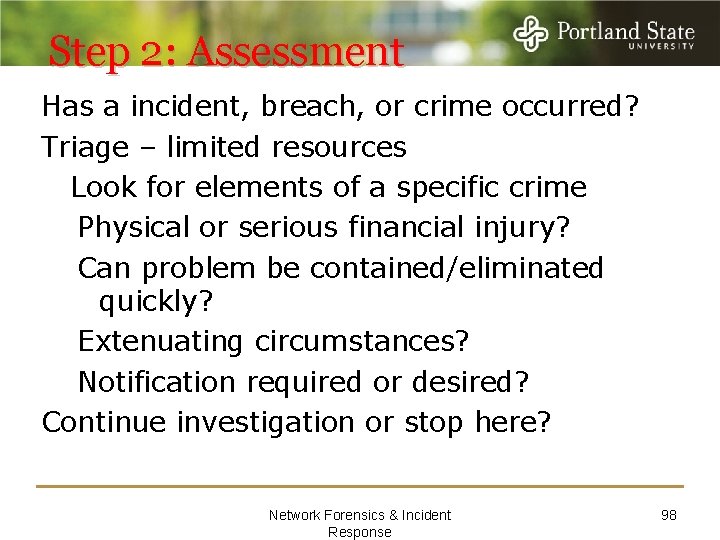 Step 2: Assessment

Portland State UNIVERSITY

Has a incident, breach, or crime occurred?

Triage – limited resources

Look for elements of a specific crime

Physical or serious financial injury?

Can problem be contained/eliminated quickly?

Extenuating circumstances?

Notification required or desired?

Continue investigation or stop here?

Network Forensics & Incident Response

98